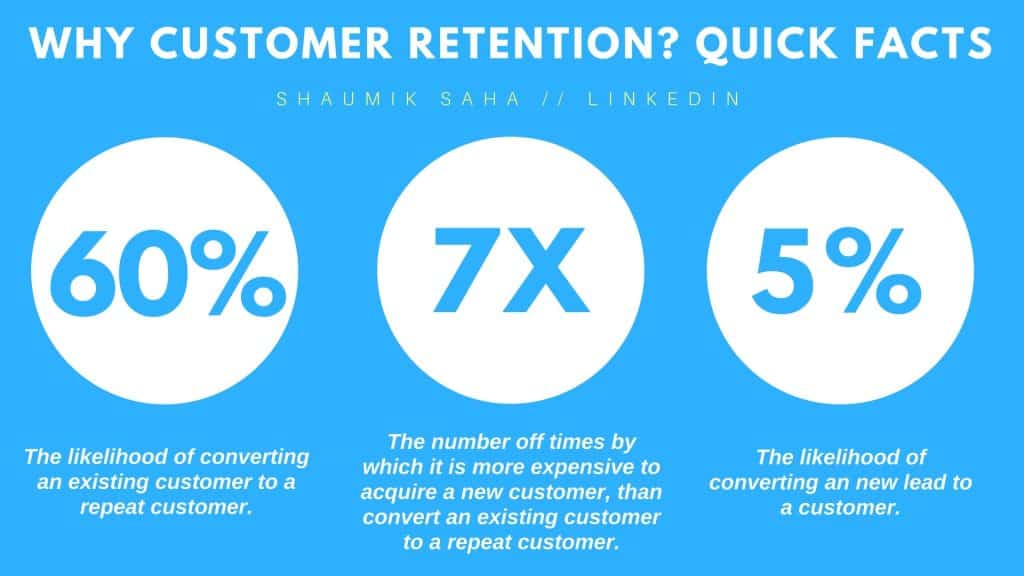 WHY CUSTOMER RETENTION? QUICK FACTS

SHAUMIK SAHA // LINKEDIN

60%

The likelihood of converting an existing customer to a repeat customer.

7X

The number off times by which it is more expensive to acquire a new customer, than convert an existing customer to a repeat customer.

5%

The likelihood of converting an new lead to a customer.